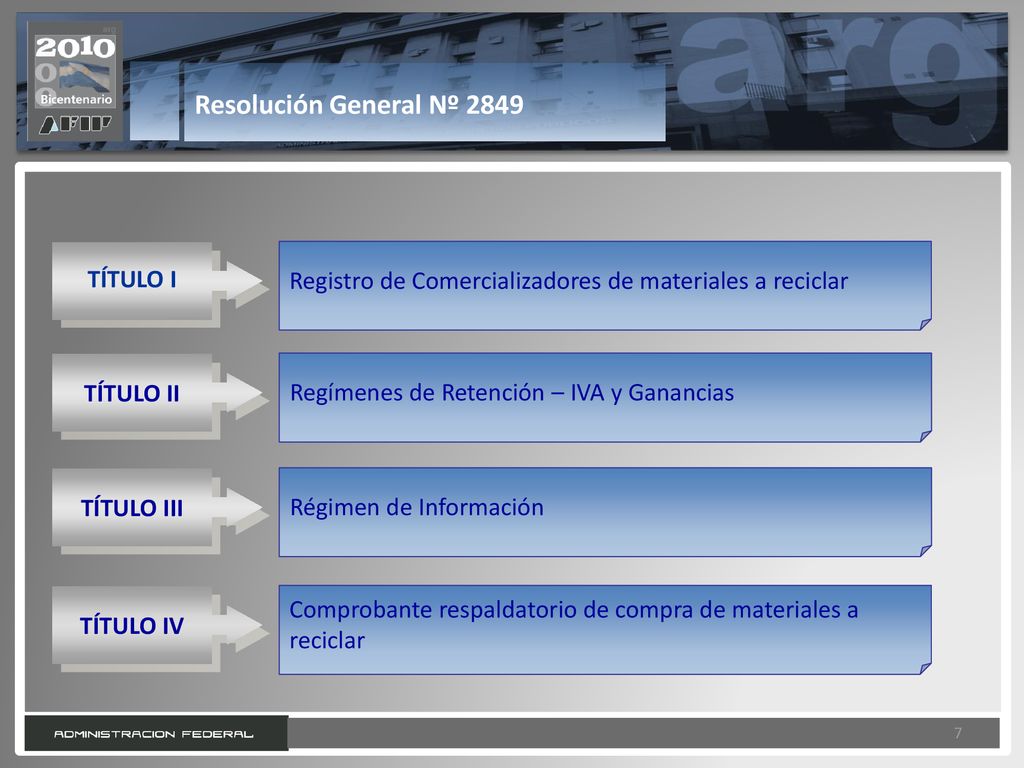 2010
Bicentenario
AFIP

Resolución General Nº 2849

TÍTULO I

Registro de Comercializadores de materiales a reciclar

TÍTULO II

Regímenes de Retención – IVA y Ganancias

TÍTULO III

Régimen de Información

TÍTULO IV

Comprobante respaldatorio de compra de materiales a reciclar

ADMINISTRACION FEDERAL

7